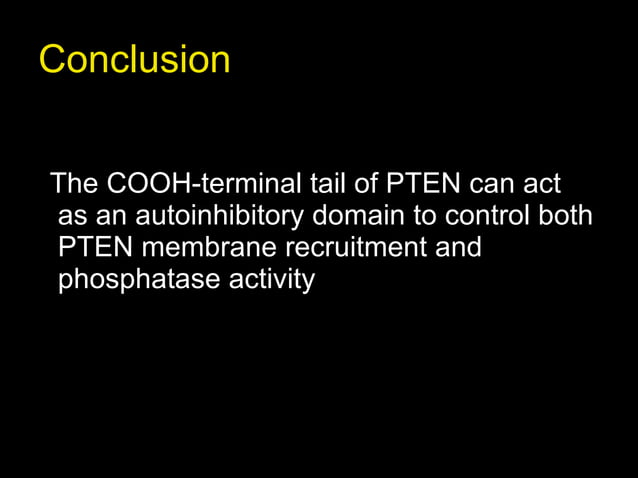 Conclusion

The COOH-terminal tail of PTEN can act as an autoinhibitory domain to control both PTEN membrane recruitment and phosphatase activity